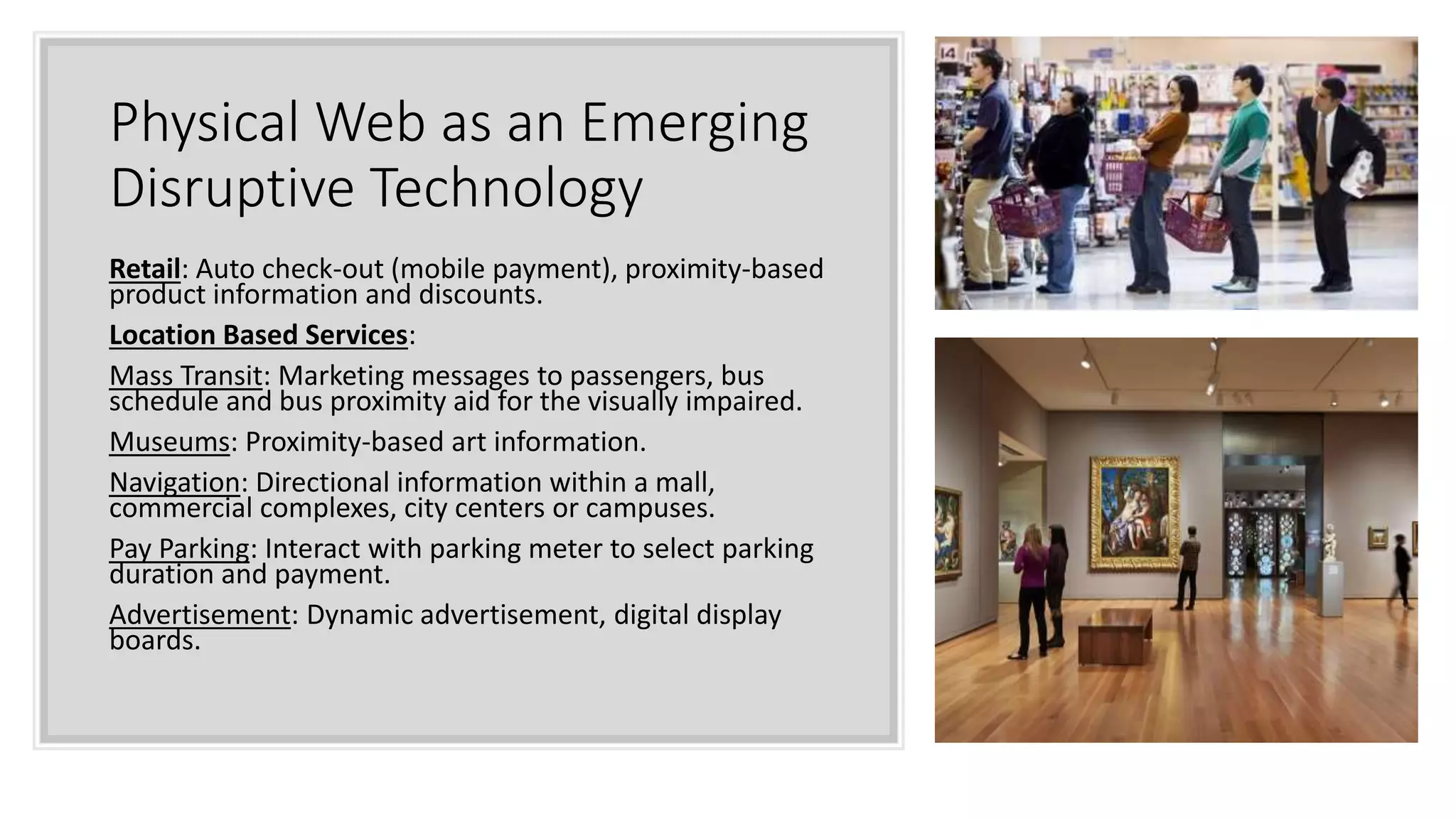 Physical Web as an Emerging Disruptive Technology

Retail: Auto check-out (mobile payment), proximity-based product information and discounts.

Location Based Services:

Mass Transit: Marketing messages to passengers, bus schedule and bus proximity aid for the visually impaired.

Museums: Proximity-based art information.

Navigation: Directional information within a mall, commercial complexes, city centers or campuses.

Pay Parking: Interact with parking meter to select parking duration and payment.

Advertisement: Dynamic advertisement, digital display boards.

14